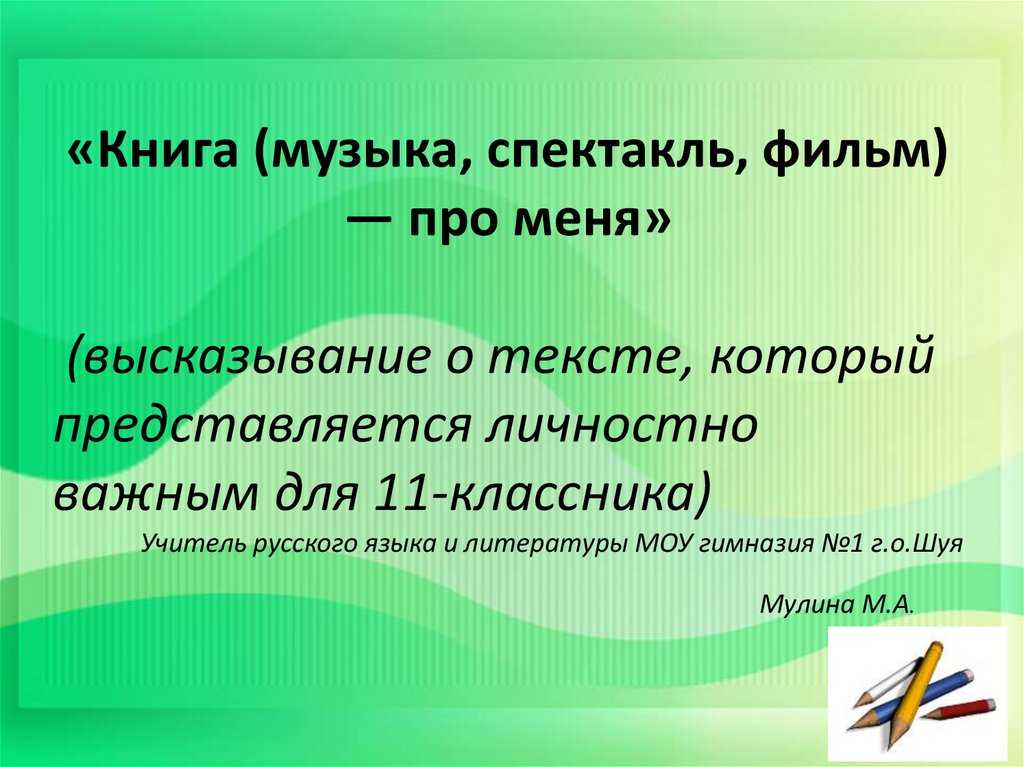 «Книга (музыка, спектакль, фильм) — про меня»

(высказывание о тексте, который представляется личностно важным для 11-классника)

Учитель русского языка и литературы МОУ гимназия №1 г.о.Шуя

Мулина М.А.